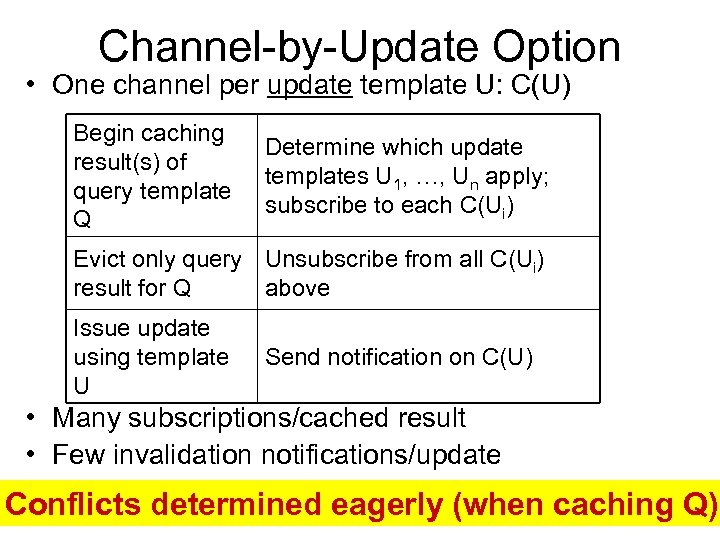 Channel-by-Update Option

• One channel per update template U: C(U)

| Begin caching result(s) of query template Q | Determine which update templates $U_1$, …, $U_n$ apply; subscribe to each $C(U_i)$ |
|---|---|
| Evict only query result for Q | Unsubscribe from all $C(U_i)$ above |
| Issue update using template U | Send notification on C(U) |

• Many subscriptions/cached result
• Few invalidation notifications/update

Conflicts determined eagerly (when caching Q)